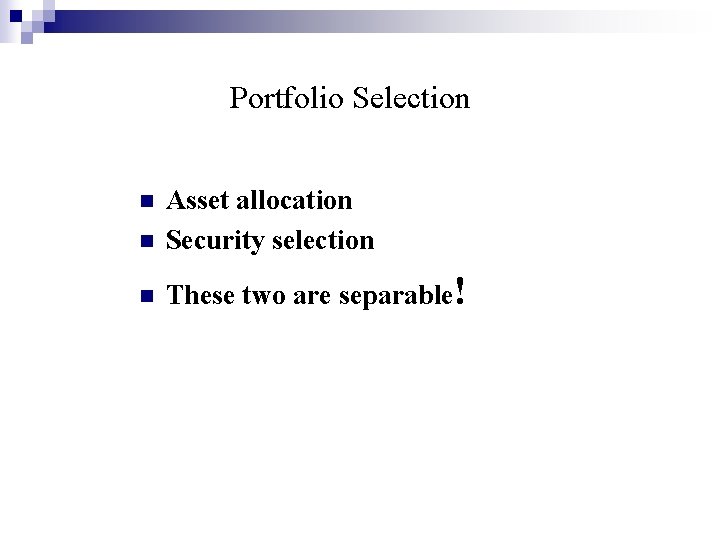 Portfolio Selection

- Asset allocation
- Security selection
- These two are separable!